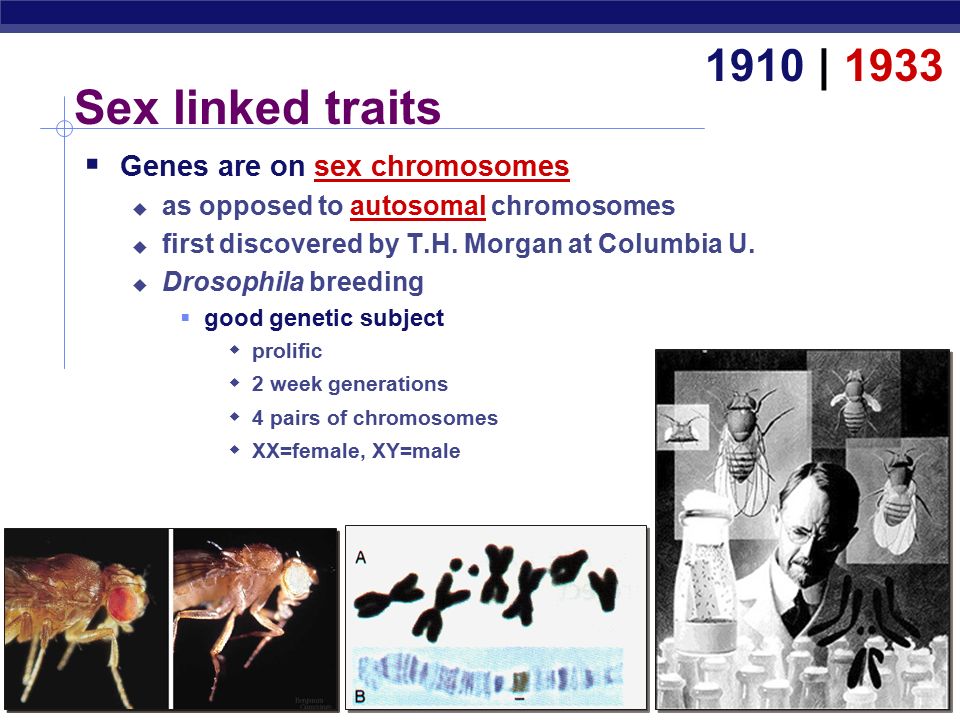 1910 | 1933

Sex linked traits

Genes are on sex chromosomes

as opposed to autosomal chromosomes

first discovered by T.H. Morgan at Columbia U.

Drosophila breeding

good genetic subject

prolific

2 week generations

4 pairs of chromosomes

XX=female, XY=male

A

B